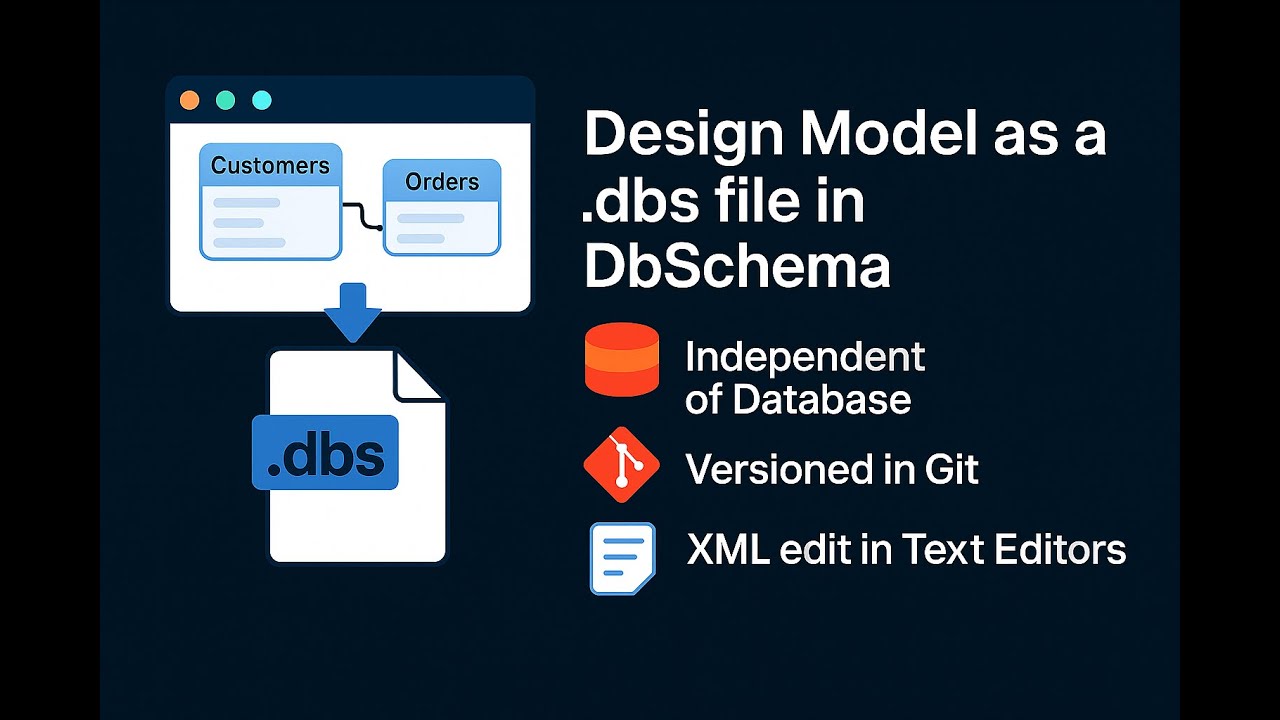 Customers

Orders

.dbs

Design Model as a .dbs file in DbSchema

Independent of Database

Versioned in Git

XML edit in Text Editors